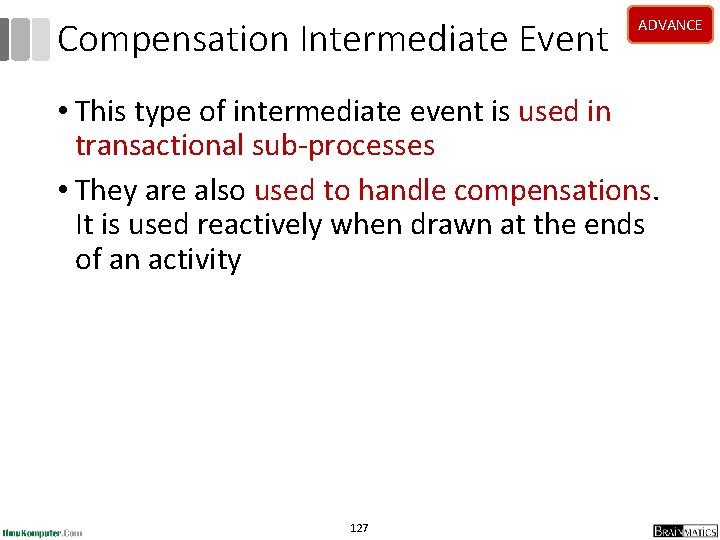 Compensation Intermediate Event

ADVANCE

• This type of intermediate event is used in transactional sub-processes

• They are also used to handle compensations. It is used reactively when drawn at the ends of an activity

IlmuKomputer.Com

127

BRAINMATICS